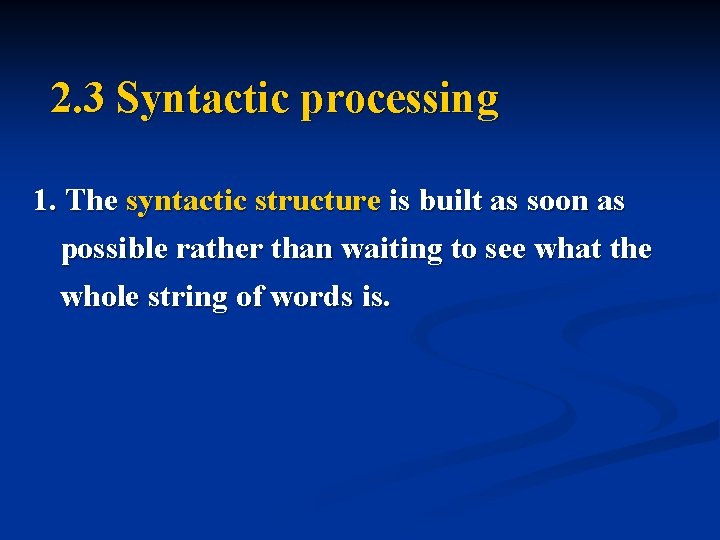 2.3 Syntactic processing

1. The syntactic structure is built as soon as possible rather than waiting to see what the whole string of words is.